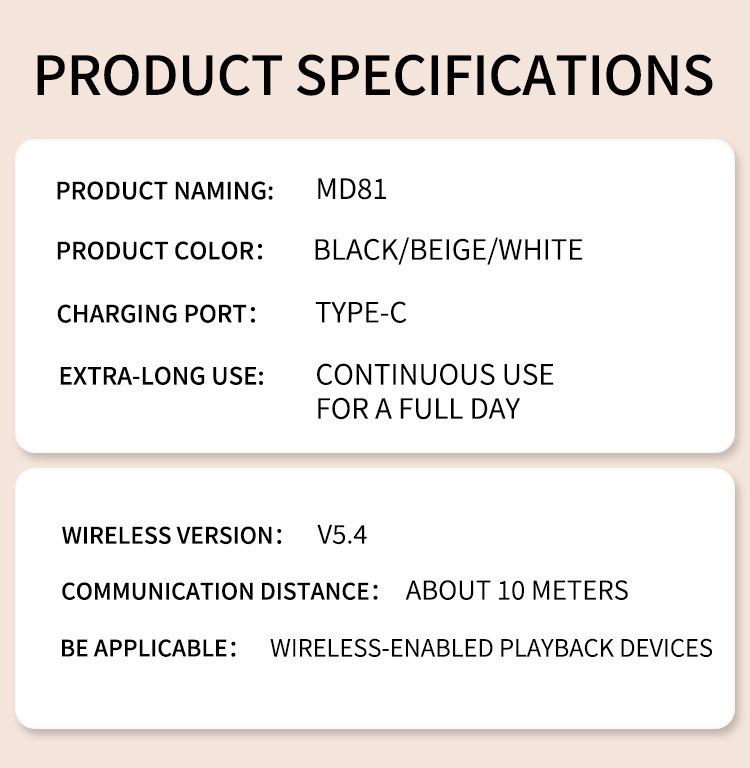 PRODUCT SPECIFICATIONS

PRODUCT NAMING: MD81

PRODUCT COLOR: BLACK/BEIGE/WHITE

CHARGING PORT: TYPE-C

EXTRA-LONG USE: CONTINUOUS USE FOR A FULL DAY

WIRELESS VERSION: V5.4

COMMUNICATION DISTANCE: ABOUT 10 METERS

BE APPLICABLE: WIRELESS-ENABLED PLAYBACK DEVICES